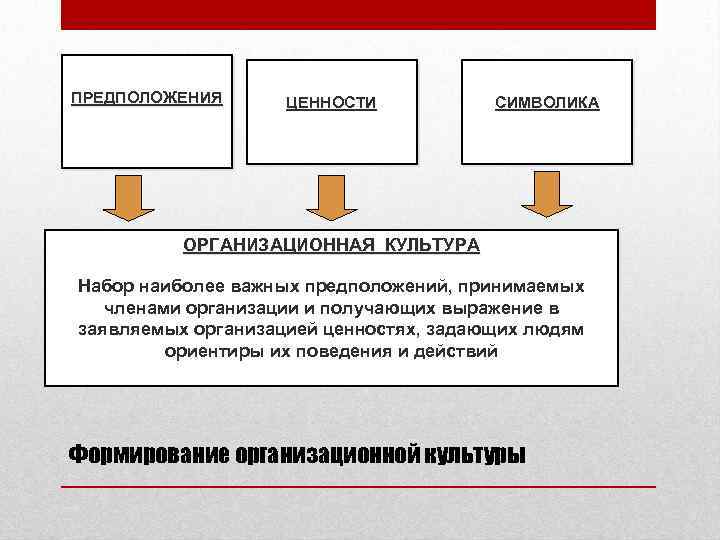 ПРЕДПОЛОЖЕНИЯ

ЦЕННОСТИ

СИМВОЛИКА

ОРГАНИЗАЦИОННАЯ КУЛЬТУРА

Набор наиболее важных предположений, принимаемых членами организации и получающих выражение в заявляемых организацией ценностях, задающих людям ориентиры их поведения и действий

Формирование организационной культуры